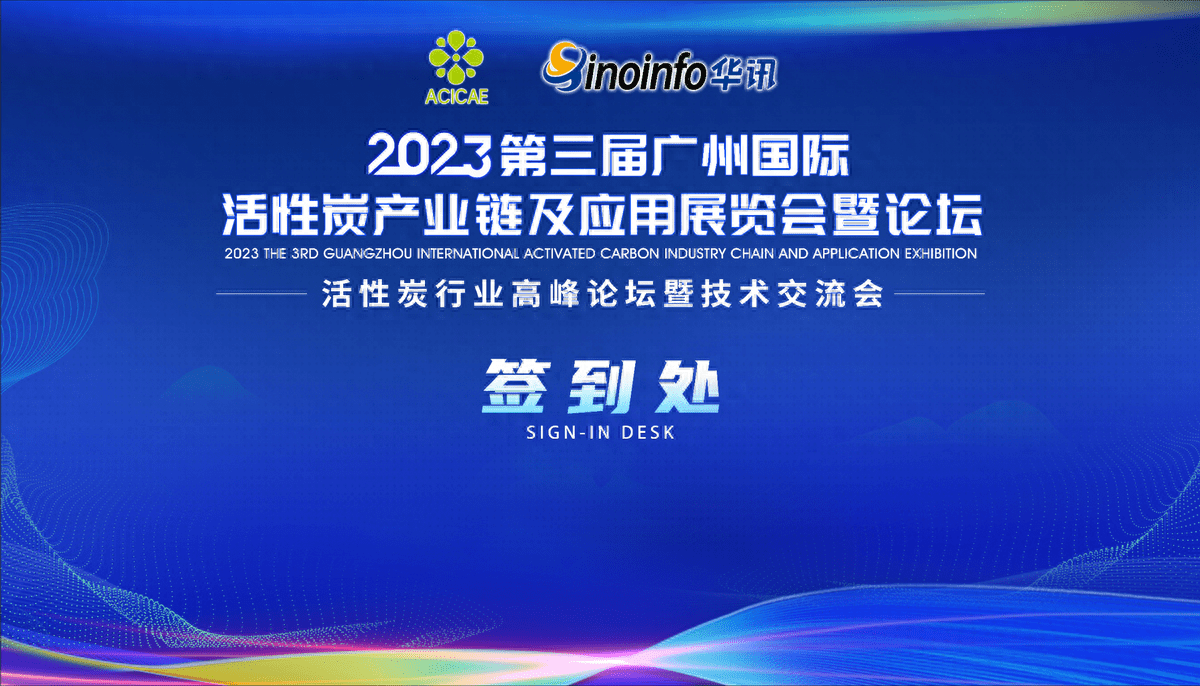 ACICAE

Sinoinfo华讯

2023第三届广州国际
活性炭产业链及应用展览会暨论坛

2023 THE 3RD GUANGZHOU INTERNATIONAL ACTIVATED CARBON INDUSTRY CHAIN AND APPLICATION EXHIBITION

活性炭行业高峰论坛暨技术交流会

签到处

SIGN-IN DESK